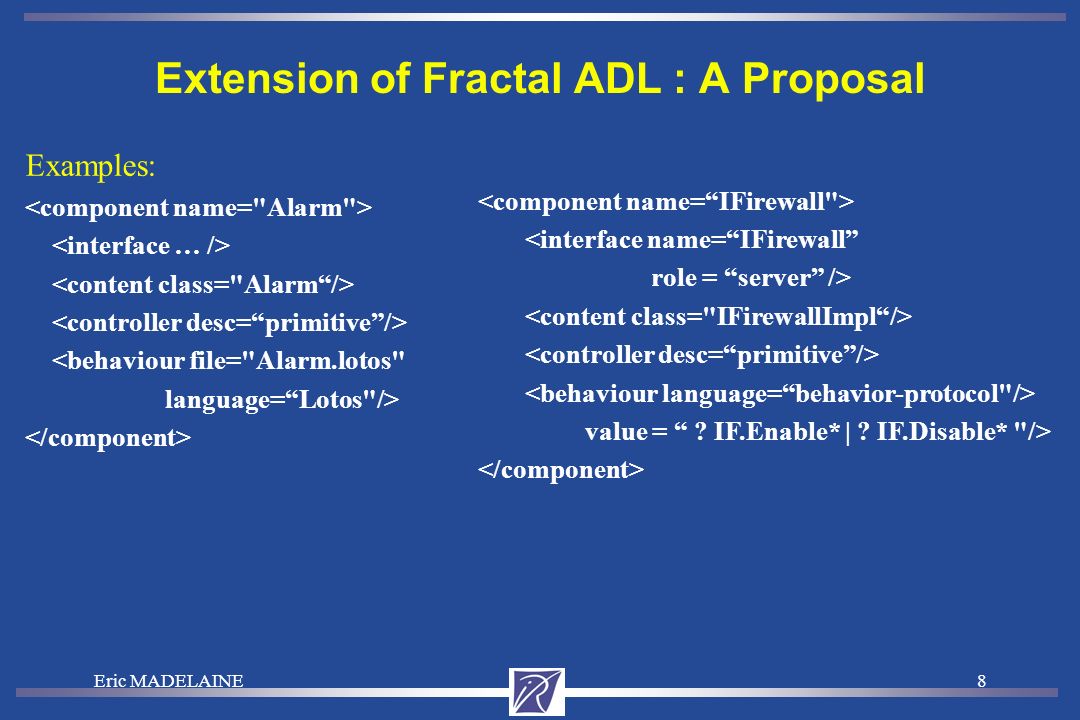 Extension of Fractal ADL : A Proposal

Examples:

<component name="Alarm">
<interface … />
<content class="Alarm“/>
<controller desc=“primitive”/>
<behaviour file="Alarm.lotos"
language=“Lotos"/>
</component>

<component name=“IFirewall">
<interface name=“IFirewall”
role = “server” />
<content class="IFirewallImpl“/>
<controller desc=“primitive”/>
<behaviour language=“behavior-protocol"/>
value = “ ? IF.Enable* | ? IF.Disable* "/>
</component>

Eric MADELAINE

8